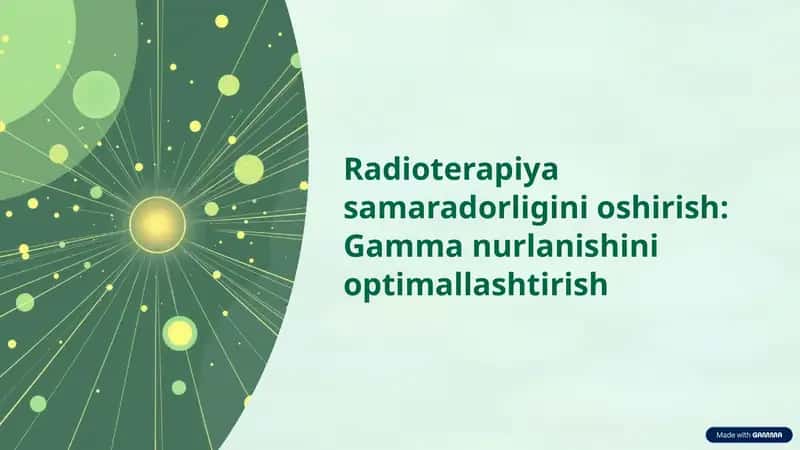 Radioterapiya samaradorligini oshirish: Gamma nurlanishini optimallashtirish

Made with GAMMA